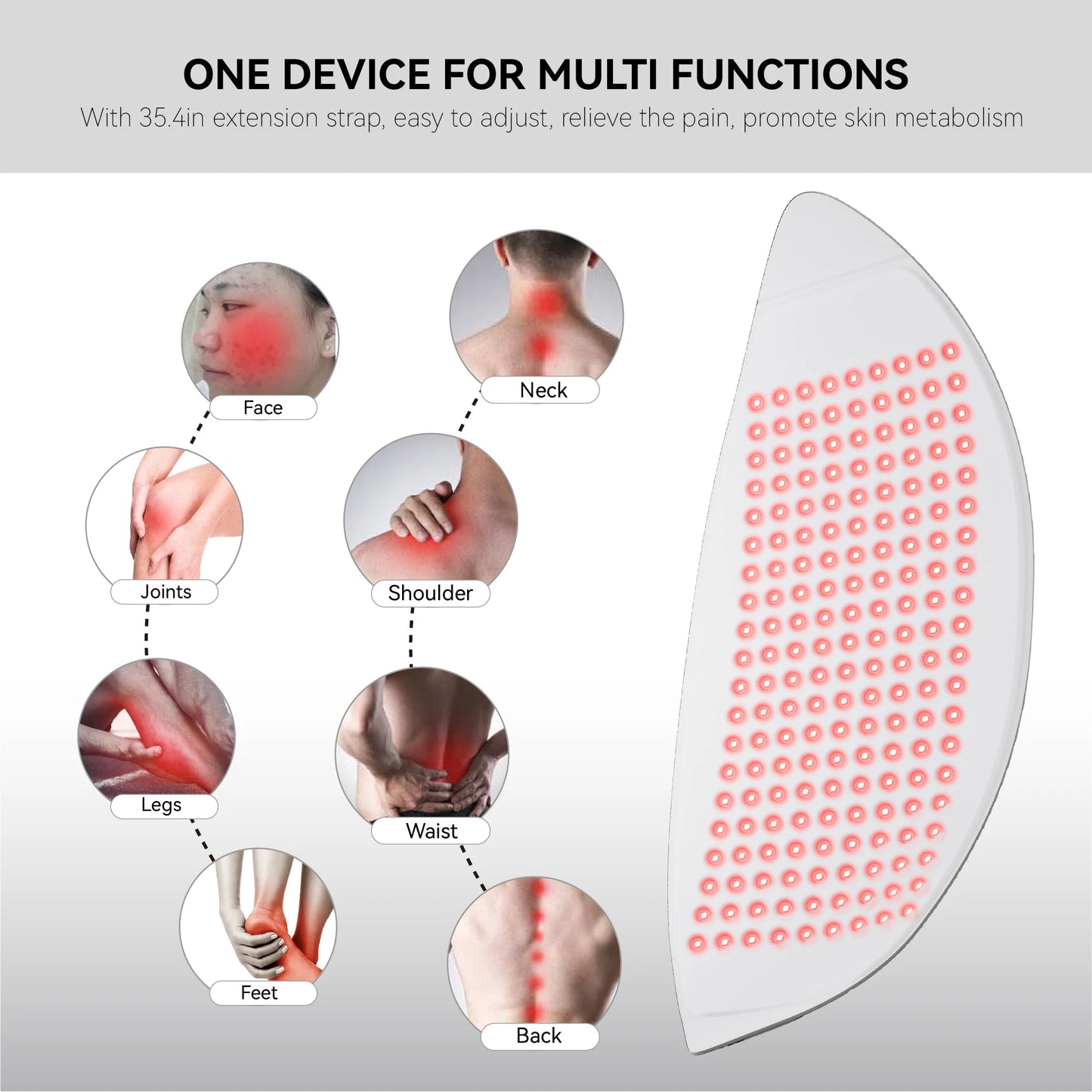 ONE DEVICE FOR MULTI FUNCTIONS
With 35.4in extension strap, easy to adjust, relieve the pain, promote skin metabolism

Face
Joints
Legs
Feet

Neck
Shoulder
Waist
Back